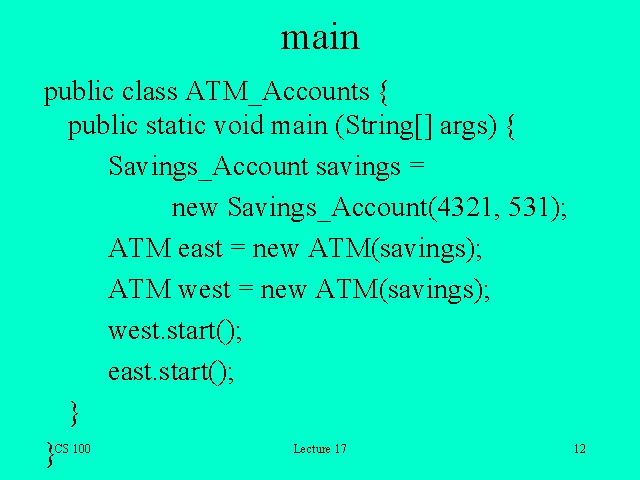 main

public class ATM_Accounts {
public static void main (String[] args) {
Savings_Account savings =
new Savings_Account(4321, 531);
ATM east = new ATM(savings);
ATM west = new ATM(savings);
west.start();
east.start();
}
}

CS 100

Lecture 17

12